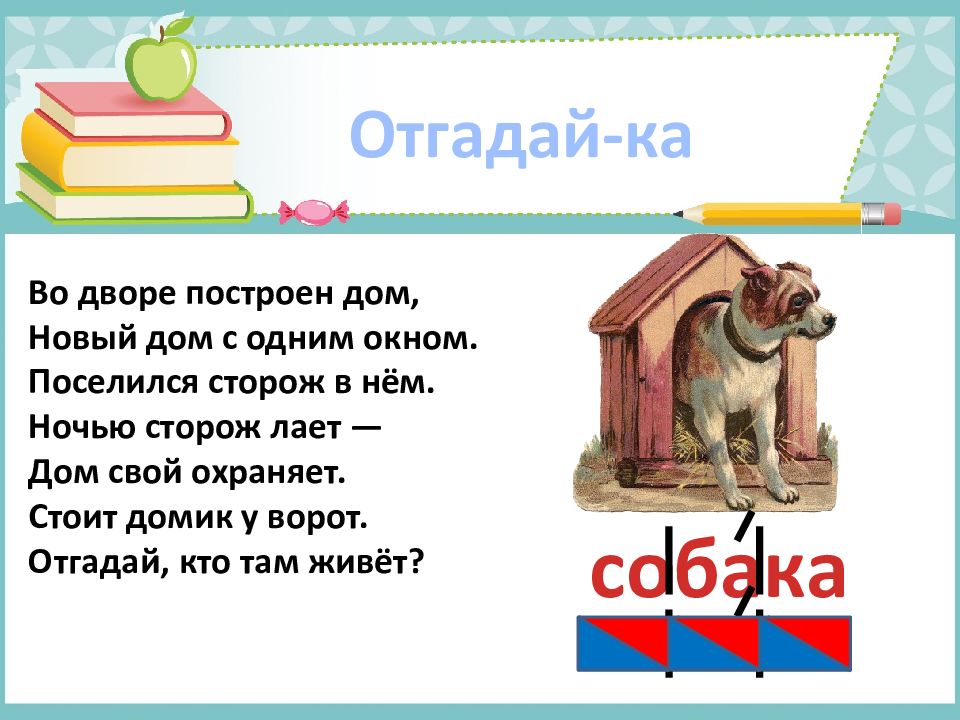 Отгадай-ка

Во дворе построен дом,
Новый дом с одним окном.
Поселился сторож в нём.
Ночью сторож лает —
Дом свой охраняет.
Стоит домик у ворот.
Отгадай, кто там живёт?

собака